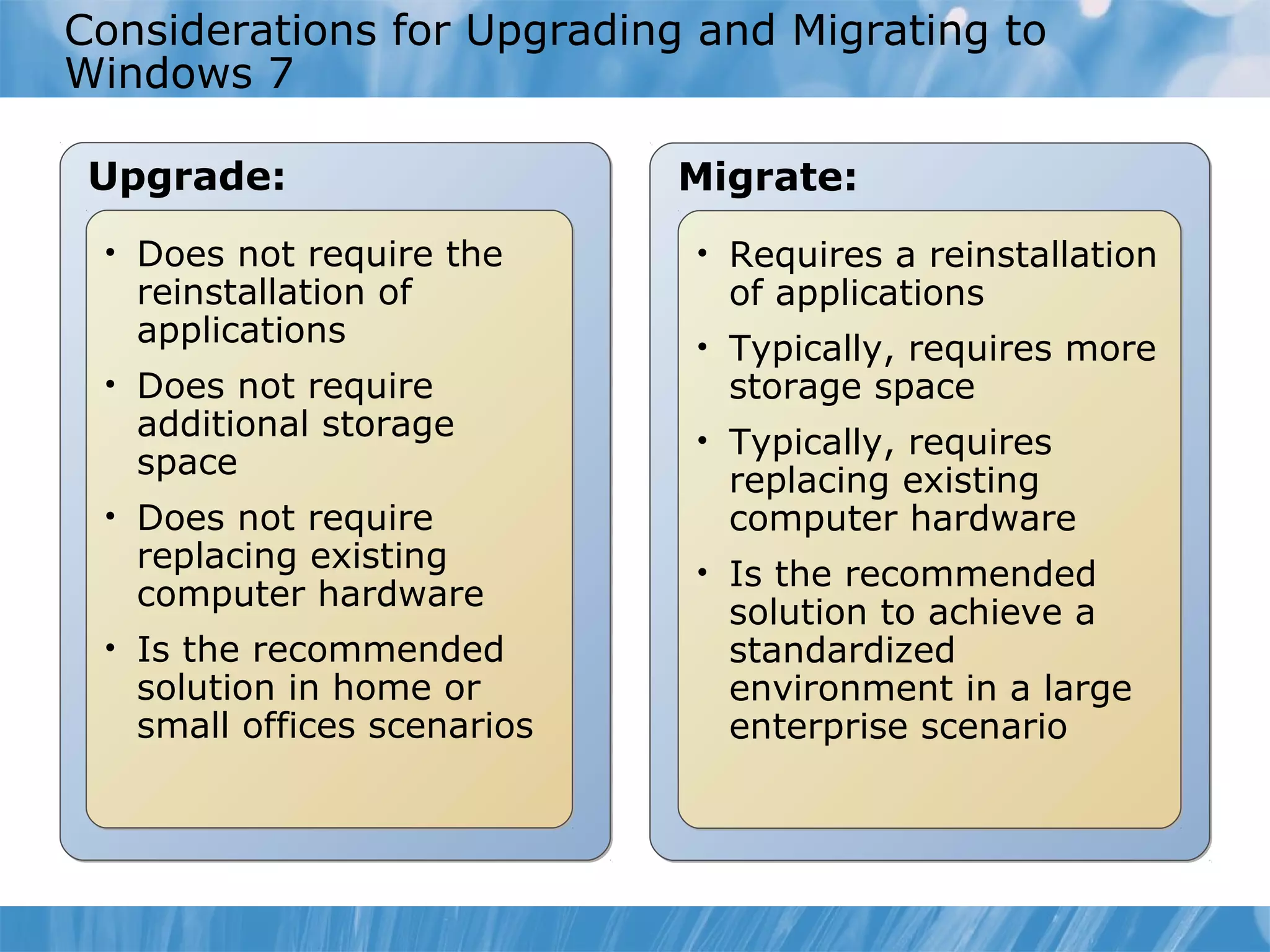 Considerations for Upgrading and Migrating to Windows 7

Upgrade:

• Does not require the reinstallation of applications
• Does not require additional storage space
• Does not require replacing existing computer hardware
• Is the recommended solution in home or small offices scenarios

Migrate:

• Requires a reinstallation of applications
• Typically, requires more storage space
• Typically, requires replacing existing computer hardware
• Is the recommended solution to achieve a standardized environment in a large enterprise scenario